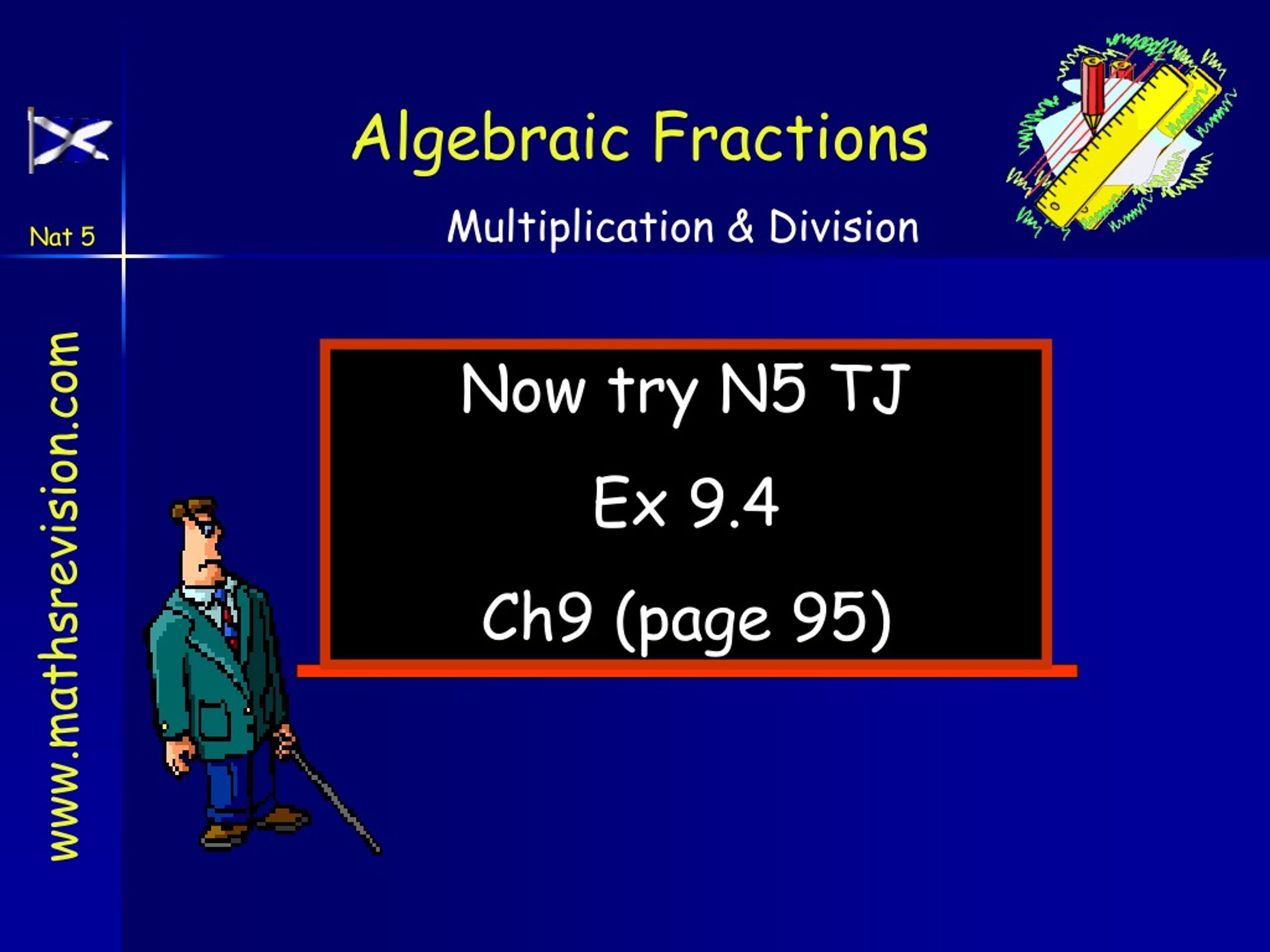 Nat 5

Algebraic Fractions

Multiplication & Division

www.mathsrevision.com

Now try N5 TJ

Ex 9.4

Ch9 (page 95)